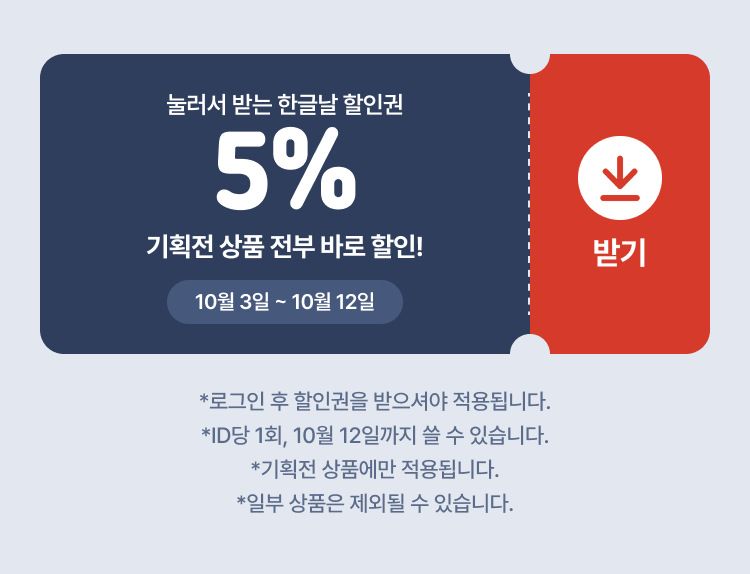 눌러서 받는 한글날 할인권

5%

기획전 상품 전부 바로 할인!

10월 3일 ~ 10월 12일

받기

*로그인 후 할인권을 받으셔야 적용됩니다.

*ID당 1회, 10월 12일까지 쓸 수 있습니다.

*기획전 상품에만 적용됩니다.

*일부 상품은 제외될 수 있습니다.